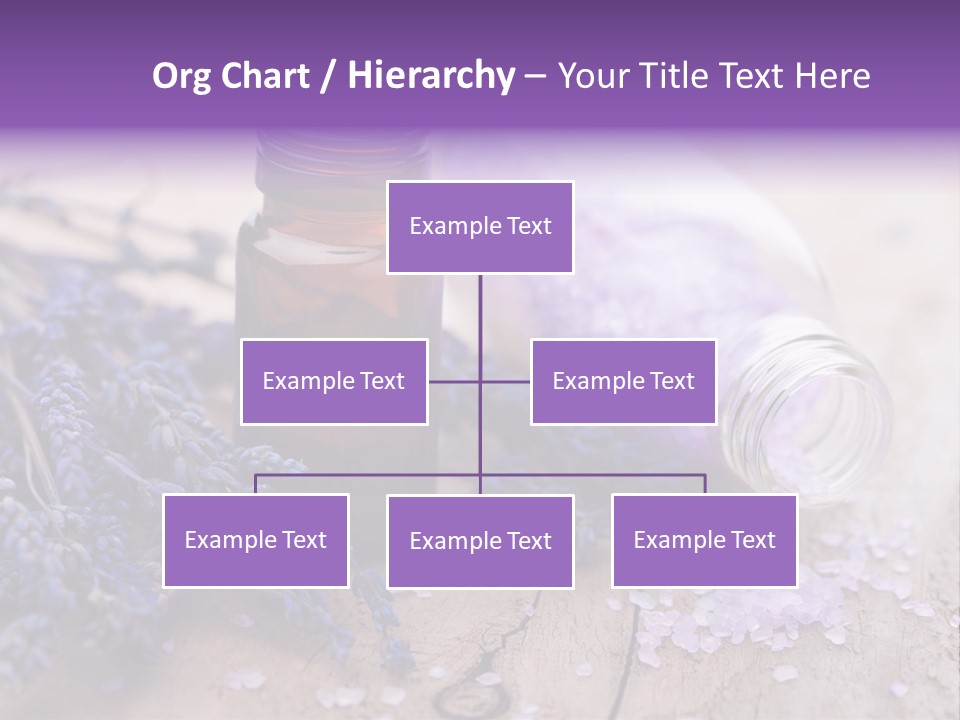 Org Chart / Hierarchy – Your Title Text Here

Example Text

Example Text

Example Text

Example Text

Example Text

Example Text